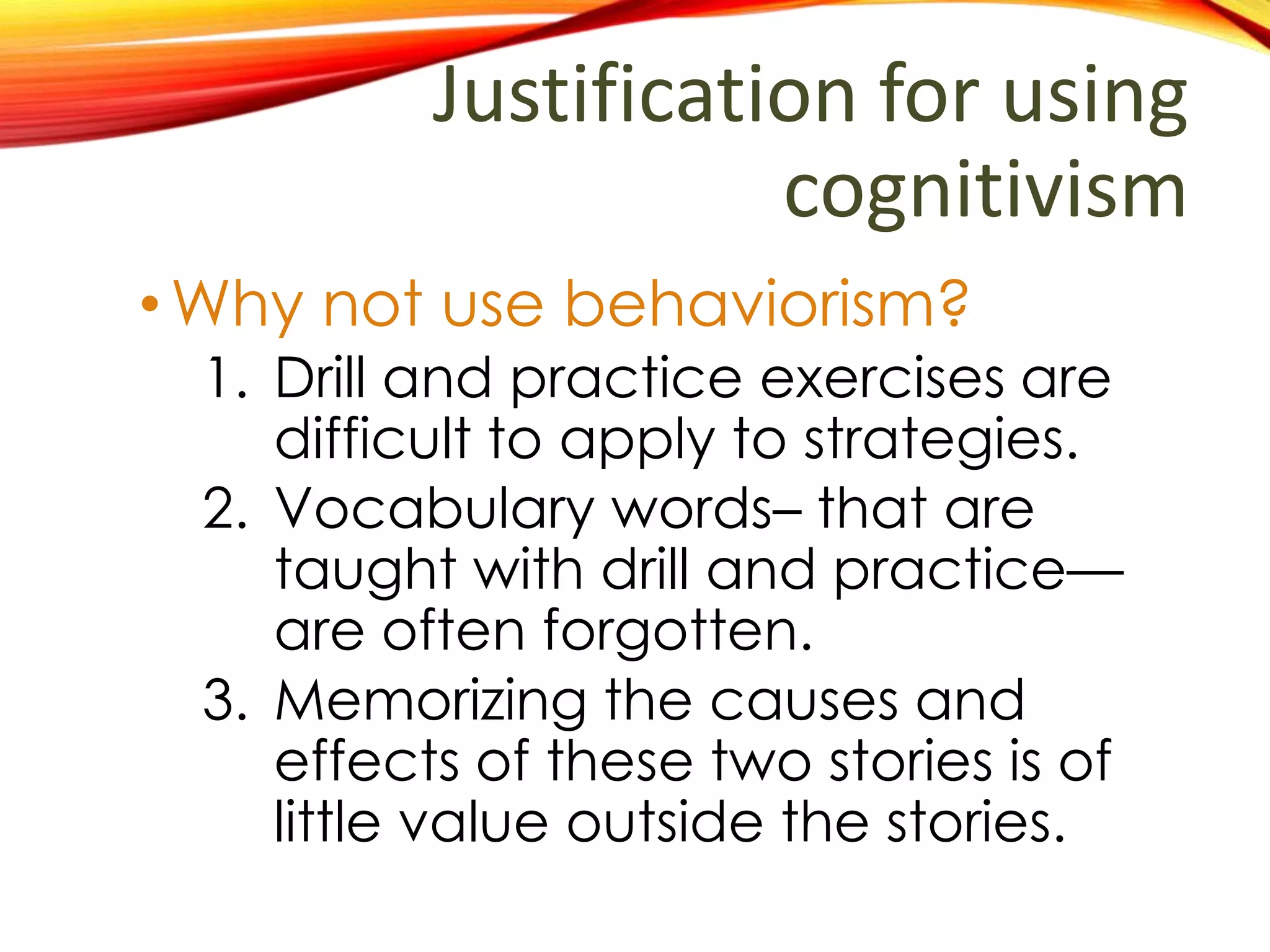 Justification for using cognitivism

• Why not use behaviorism?

1. Drill and practice exercises are difficult to apply to strategies.
2. Vocabulary words– that are taught with drill and practice— are often forgotten.
3. Memorizing the causes and effects of these two stories is of little value outside the stories.